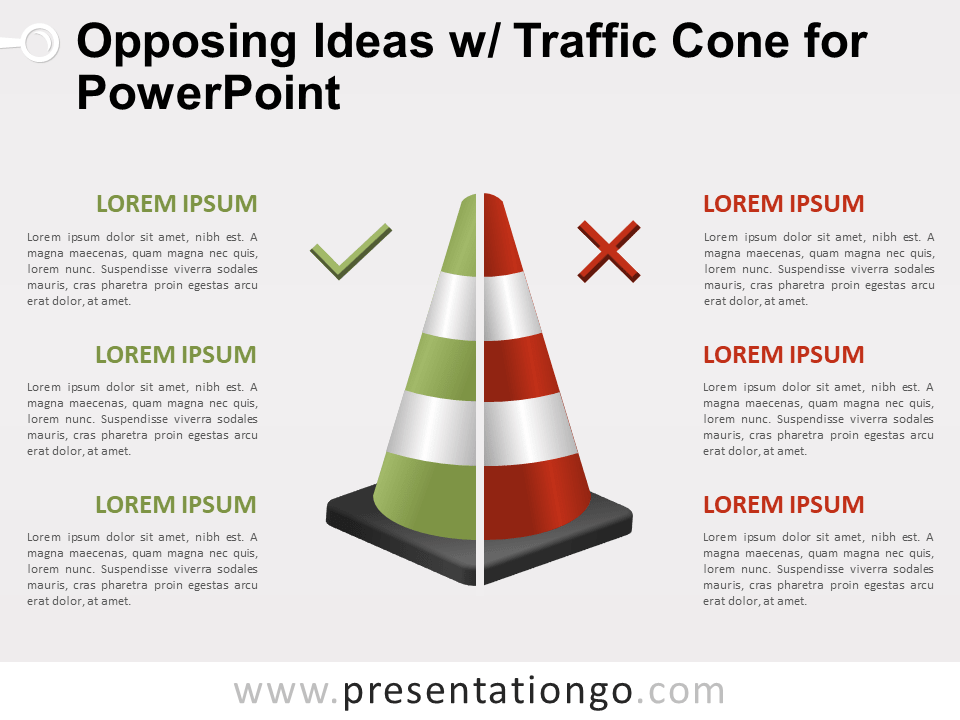 Opposing Ideas w/ Traffic Cone for PowerPoint

LOREM IPSUM

Lorem ipsum dolor sit amet, nibh est. A magna maecenas, quam magna nec quis, lorem nunc. Suspendisse viverra sodales mauris, cras pharetra proin egestas arcu erat dolor, at amet.

LOREM IPSUM

Lorem ipsum dolor sit amet, nibh est. A magna maecenas, quam magna nec quis, lorem nunc. Suspendisse viverra sodales mauris, cras pharetra proin egestas arcu erat dolor, at amet.

LOREM IPSUM

Lorem ipsum dolor sit amet, nibh est. A magna maecenas, quam magna nec quis, lorem nunc. Suspendisse viverra sodales mauris, cras pharetra proin egestas arcu erat dolor, at amet.

LOREM IPSUM

Lorem ipsum dolor sit amet, nibh est. A magna maecenas, quam magna nec quis, lorem nunc. Suspendisse viverra sodales mauris, cras pharetra proin egestas arcu erat dolor, at amet.

LOREM IPSUM

Lorem ipsum dolor sit amet, nibh est. A magna maecenas, quam magna nec quis, lorem nunc. Suspendisse viverra sodales mauris, cras pharetra proin egestas arcu erat dolor, at amet.

LOREM IPSUM

Lorem ipsum dolor sit amet, nibh est. A magna maecenas, quam magna nec quis, lorem nunc. Suspendisse viverra sodales mauris, cras pharetra proin egestas arcu erat dolor, at amet.

www.presentationgo.com